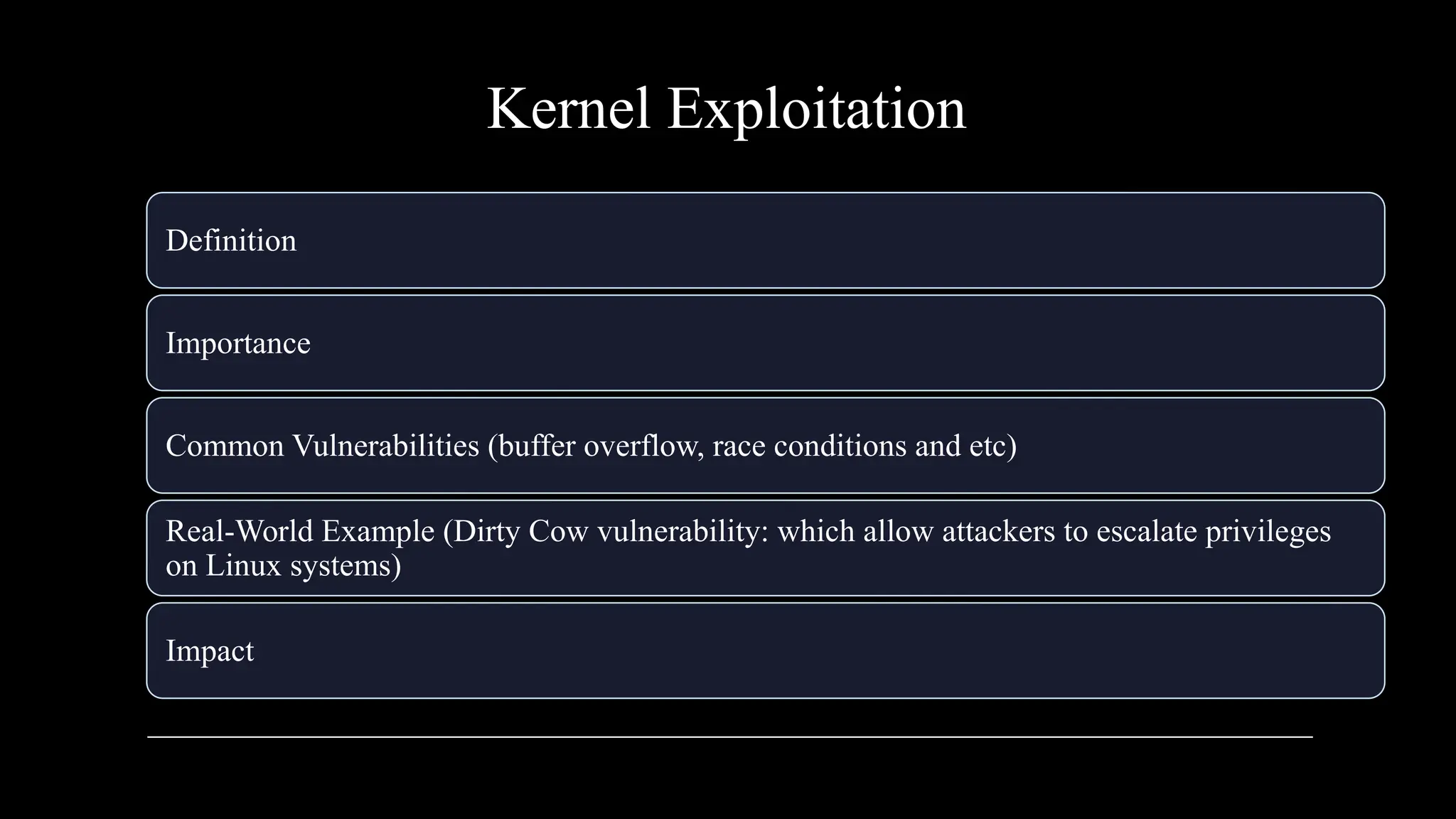 Kernel Exploitation

Definition

Importance

Common Vulnerabilities (buffer overflow, race conditions and etc)

Real-World Example (Dirty Cow vulnerability: which allow attackers to escalate privileges on Linux systems)

Impact